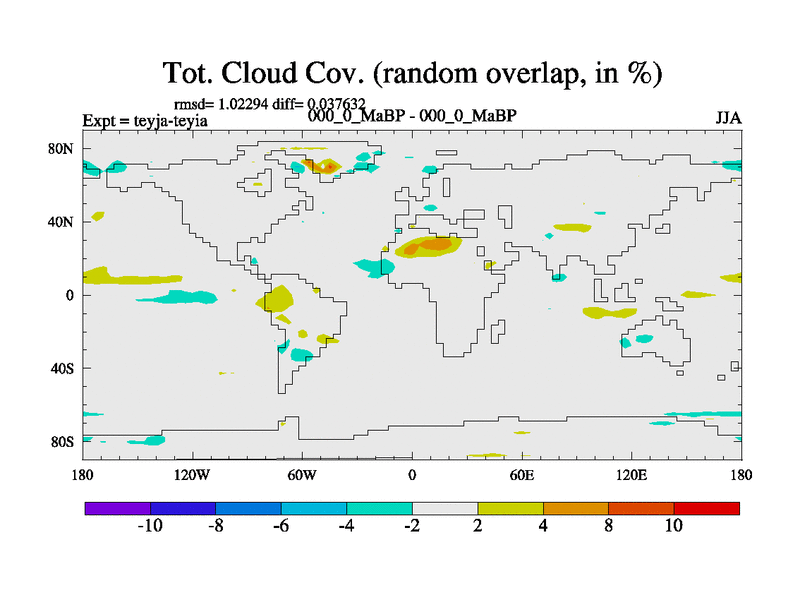 Tot. Cloud Cov. (random overlap, in %)

rmsd= 1.02294 diff= 0.037632

Expt = teyja-teyia

000_0_MaBP - 000_0_MaBP

JJA

80N
40N
0
40S
80S

180 120W 60W 0 60E 120E 180

-10 -8 -6 -4 -2 2 4 8 10